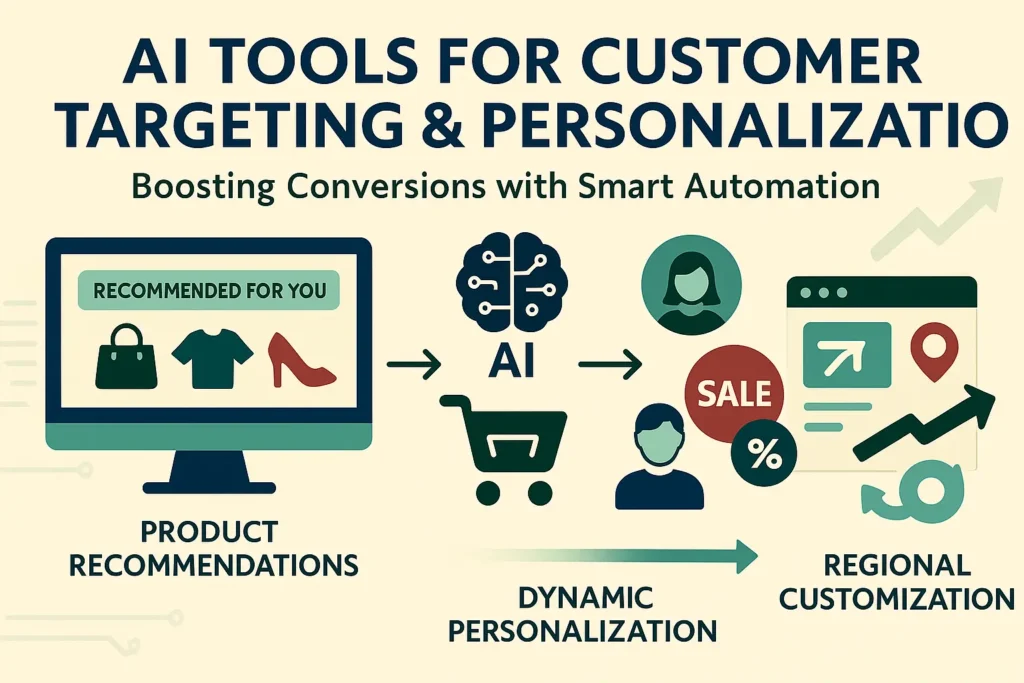 AI TOOLS FOR CUSTOMER TARGETING & PERSONALIZATIO

Boosting Conversions with Smart Automation

RECOMMENDED FOR YOU

AI

SALE

%

PRODUCT RECOMMENDATIONS

DYNAMIC PERSONALIZATION

REGIONAL CUSTOMIZATION